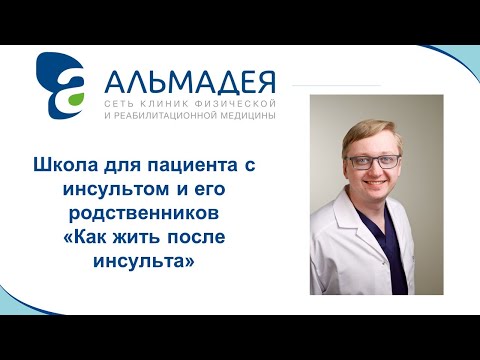 АЛЬМАДЕЯ
СЕТЬ КЛИНИК ФИЗИЧЕСКОЙ И РЕАБИЛИТАЦИОННОЙ МЕДИЦИНЫ

Школа для пациента с инсультом и его родственников «Как жить после инсульта»